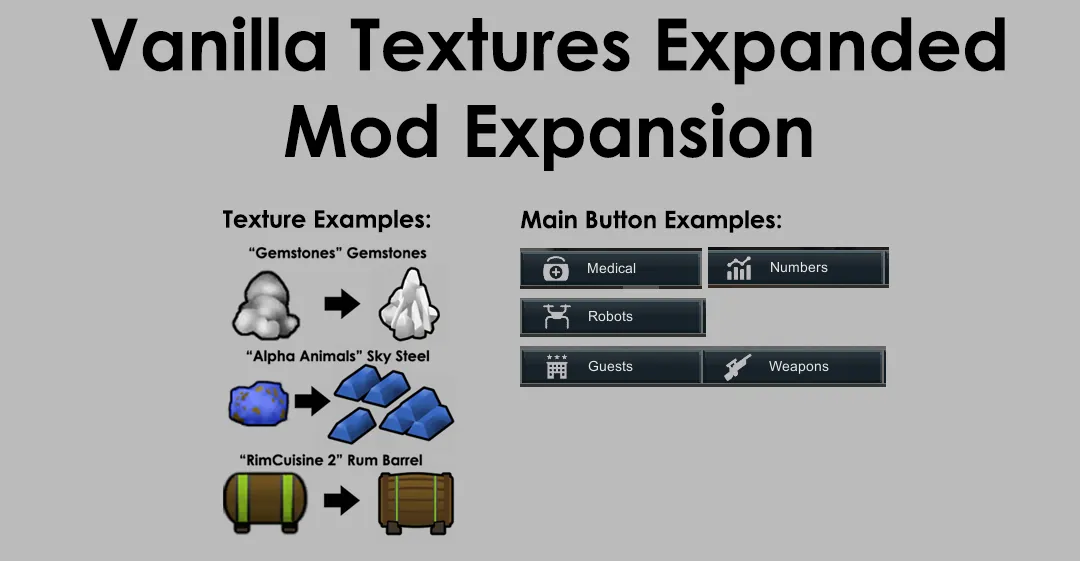 Vanilla Textures Expanded Mod Expansion

Texture Examples:

"Gemstones" Gemstones

"Alpha Animals" Sky Steel

"RimCuisine 2" Rum Barrel

Main Button Examples:

Medical

Numbers

Robots

Guests

Weapons